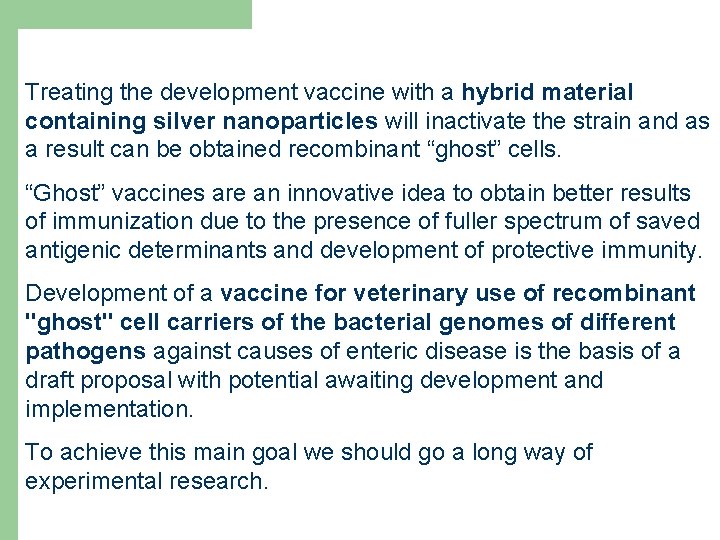 Treating the development vaccine with a hybrid material containing silver nanoparticles will inactivate the strain and as a result can be obtained recombinant “ghost” cells.

“Ghost” vaccines are an innovative idea to obtain better results of immunization due to the presence of fuller spectrum of saved antigenic determinants and development of protective immunity.

Development of a vaccine for veterinary use of recombinant "ghost" cell carriers of the bacterial genomes of different pathogens against causes of enteric disease is the basis of a draft proposal with potential awaiting development and implementation.

To achieve this main goal we should go a long way of experimental research.